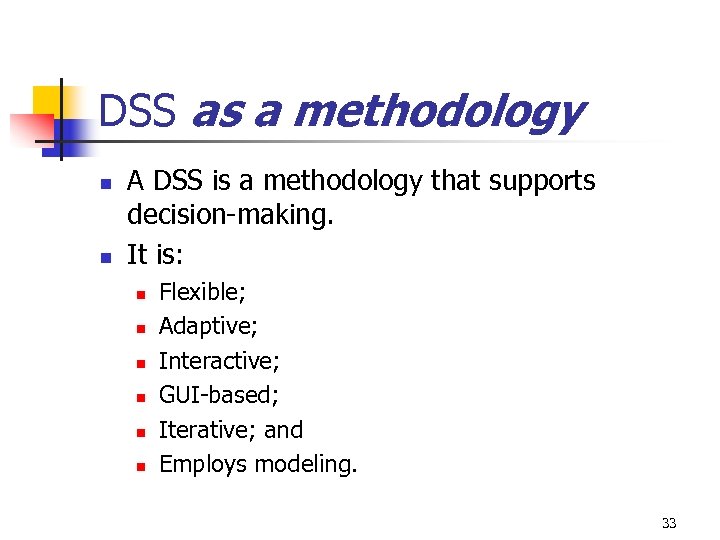 DSS as a methodology

- A DSS is a methodology that supports decision-making.
- It is:
  - Flexible;
  - Adaptive;
  - Interactive;
  - GUI-based;
  - Iterative; and
  - Employs modeling.

33